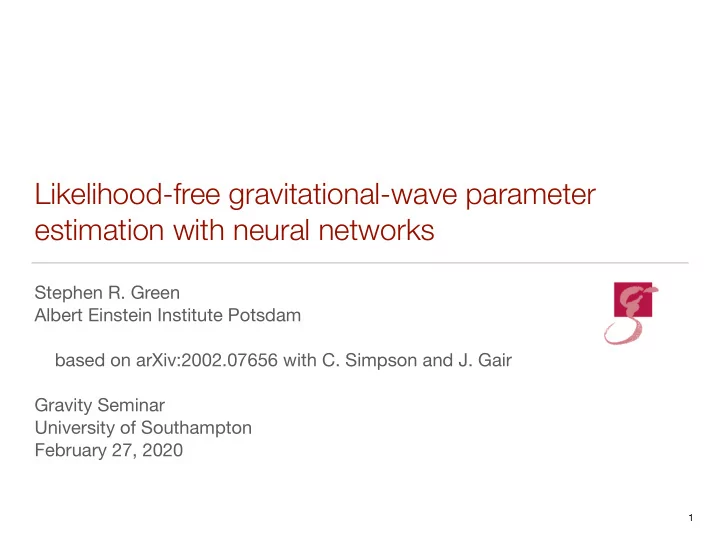 Likelihood-free gravitational-wave parameter estimation with neural networks

Stephen R. Green
Albert Einstein Institute Potsdam

based on arXiv:2002.07656 with C. Simpson and J. Gair

Gravity Seminar
University of Southampton
February 27, 2020

1